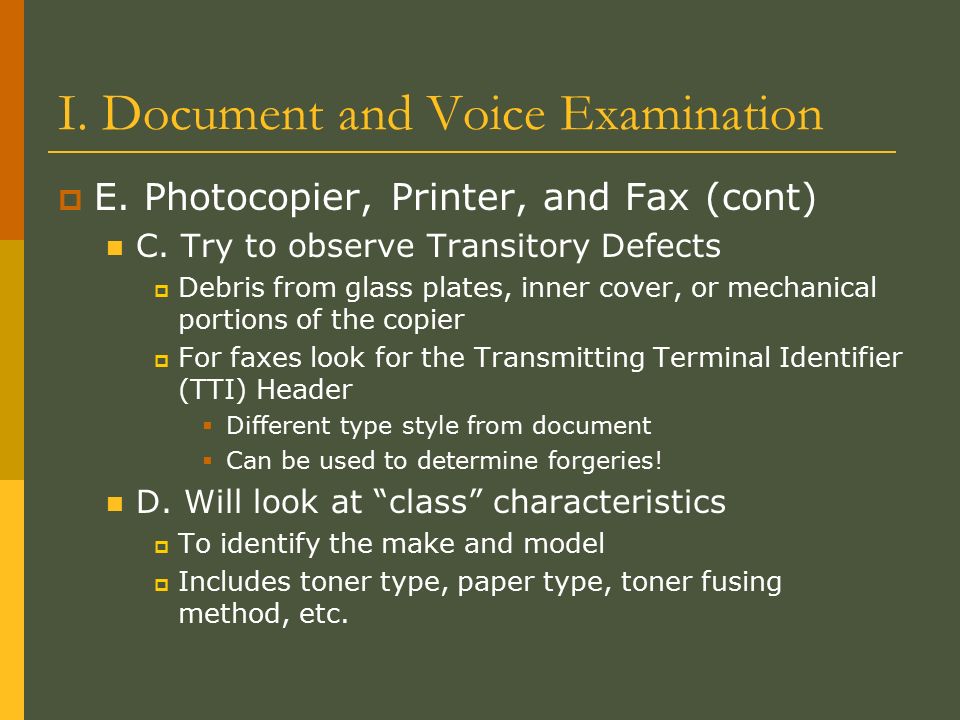 I. Document and Voice Examination

E. Photocopier, Printer, and Fax (cont)

C. Try to observe Transitory Defects

Debris from glass plates, inner cover, or mechanical portions of the copier

For faxes look for the Transmitting Terminal Identifier (TTI) Header

Different type style from document

Can be used to determine forgeries!

D. Will look at “class” characteristics

To identify the make and model

Includes toner type, paper type, toner fusing method, etc.